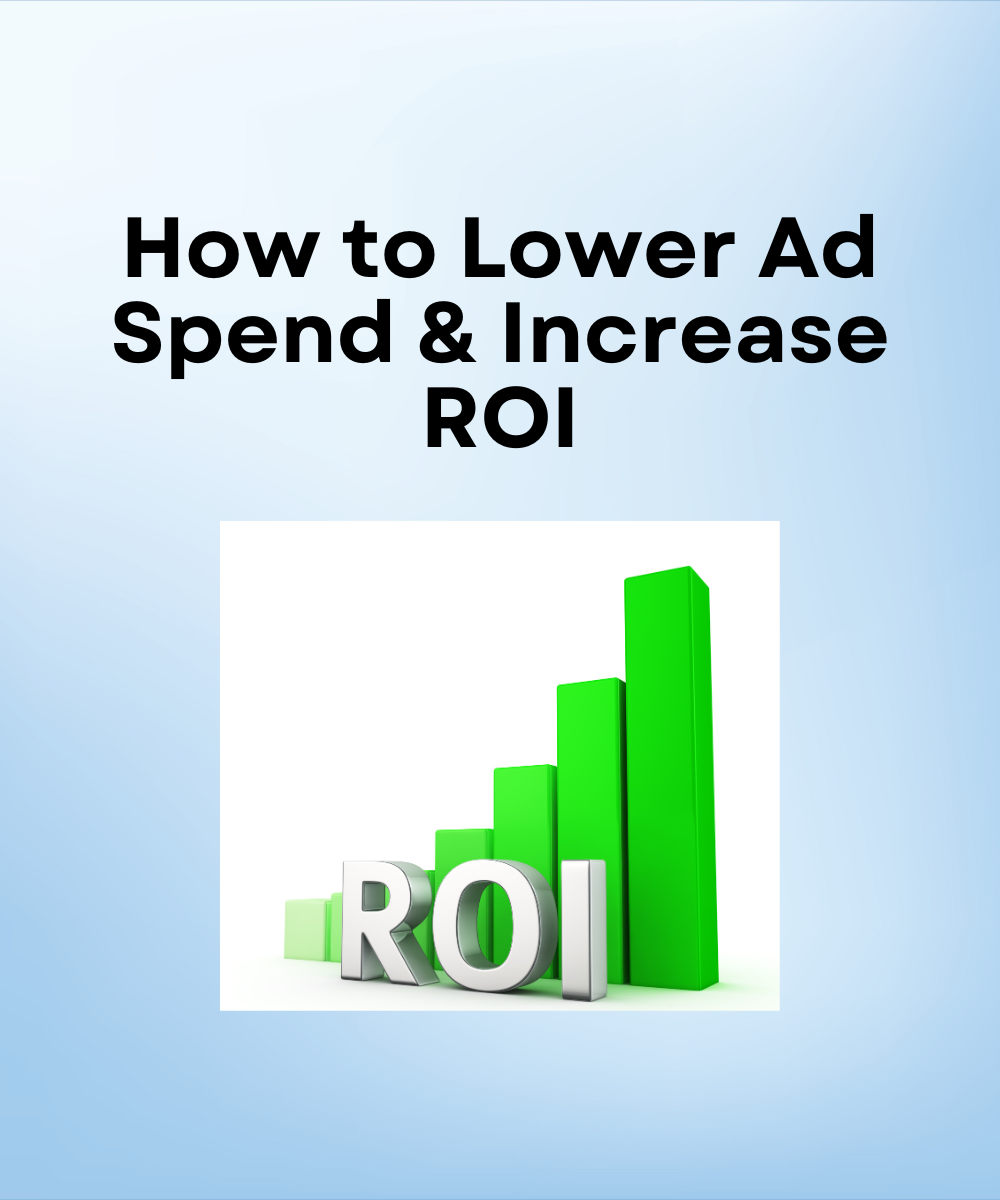 How to Lower Ad Spend & Increase ROI

ROI